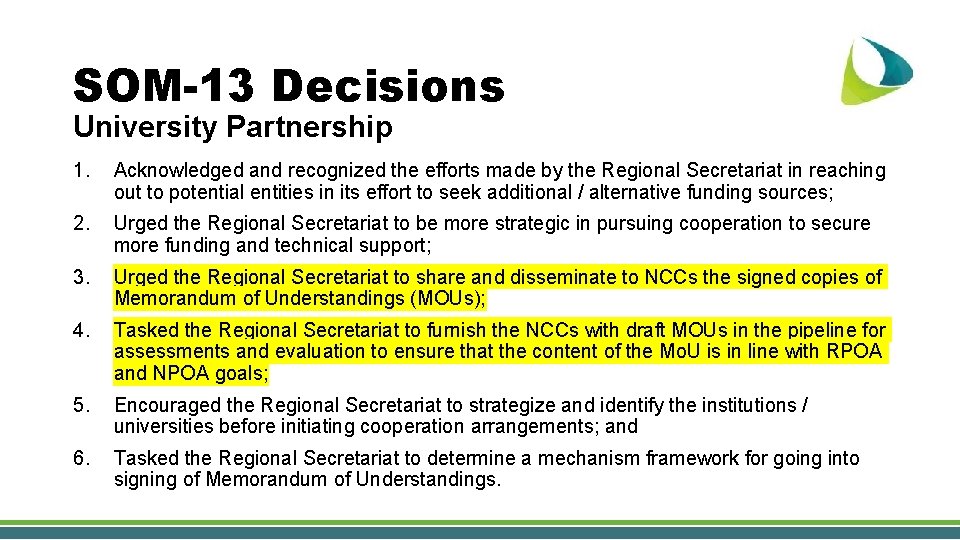 SOM-13 Decisions
University Partnership

1. Acknowledged and recognized the efforts made by the Regional Secretariat in reaching out to potential entities in its effort to seek additional / alternative funding sources;

2. Urged the Regional Secretariat to be more strategic in pursuing cooperation to secure more funding and technical support;

3. Urged the Regional Secretariat to share and disseminate to NCCs the signed copies of Memorandum of Understandings (MOUs);

4. Tasked the Regional Secretariat to furnish the NCCs with draft MOUs in the pipeline for assessments and evaluation to ensure that the content of the MoU is in line with RPOA and NPOA goals;

5. Encouraged the Regional Secretariat to strategize and identify the institutions / universities before initiating cooperation arrangements; and

6. Tasked the Regional Secretariat to determine a mechanism framework for going into signing of Memorandum of Understandings.